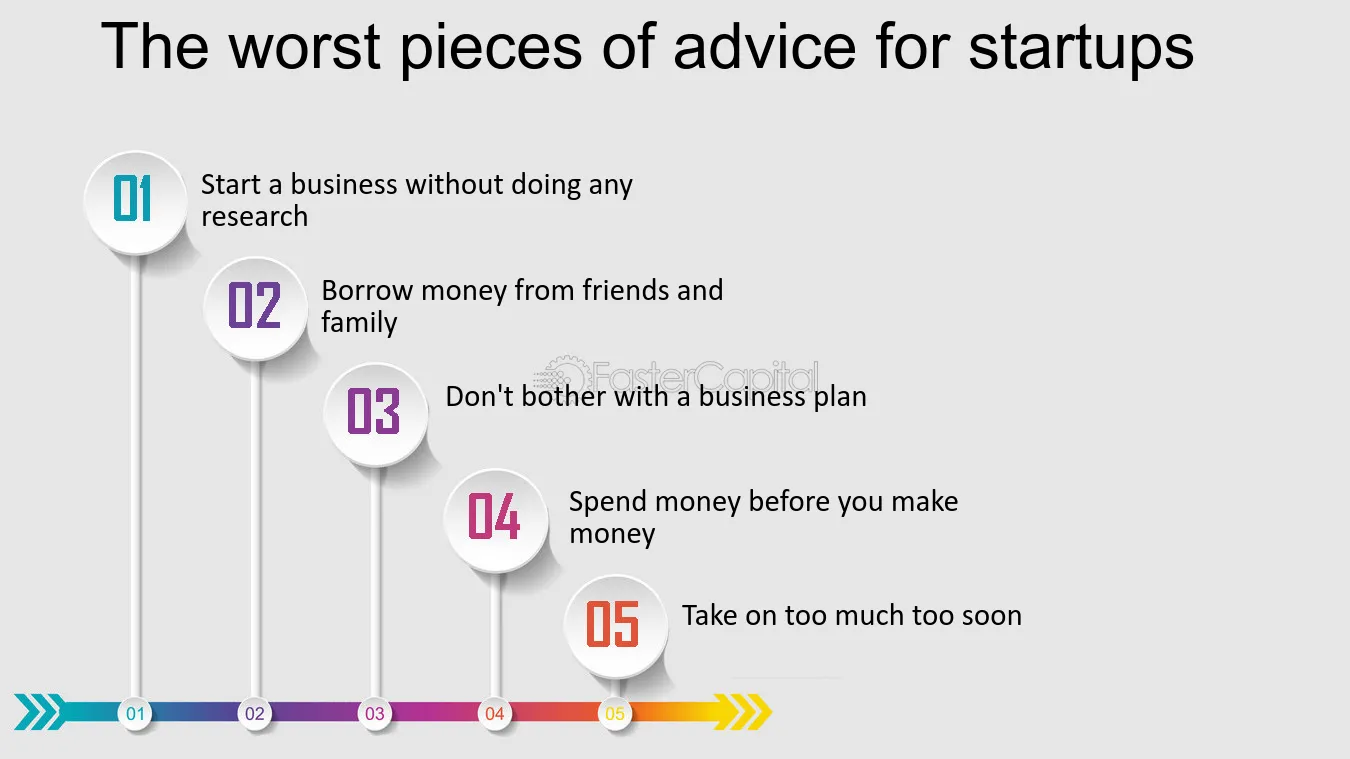 The worst pieces of advice for startups

01 Start a business without doing any research

02 Borrow money from friends and family

FasterCapital

03 Don't bother with a business plan

04 Spend money before you make money

05 Take on too much too soon

01 02 03 04 05